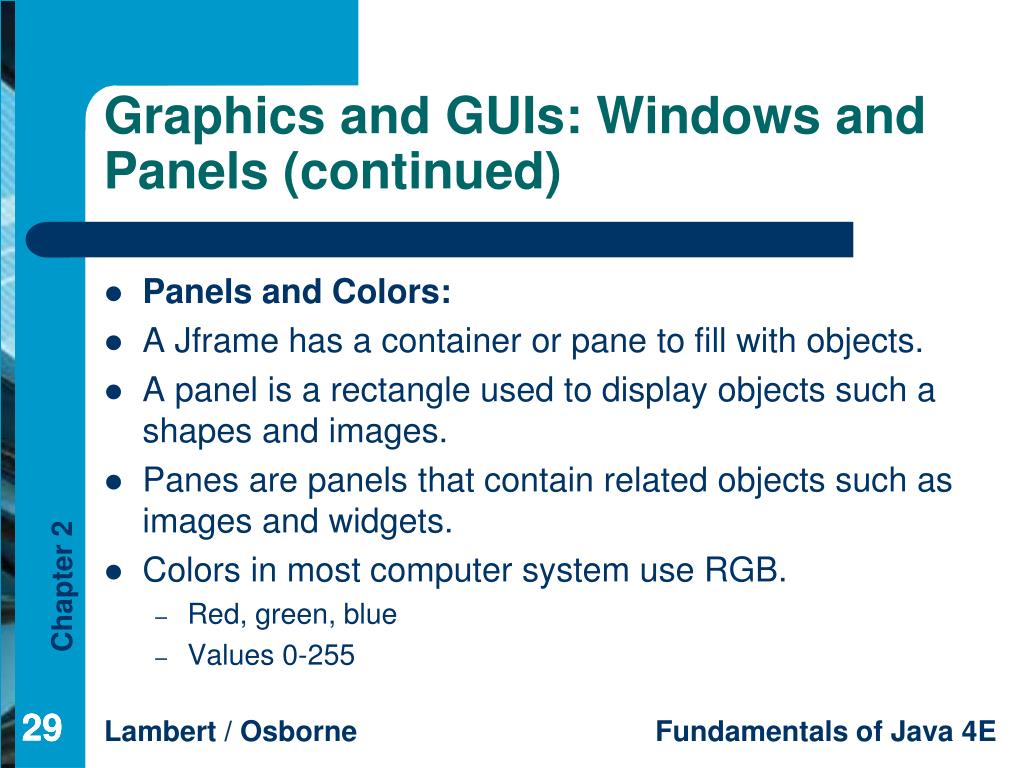 Graphics and GUIs: Windows and Panels (continued)

- **Panels and Colors:**
- A Jframe has a container or pane to fill with objects.
- A panel is a rectangle used to display objects such a shapes and images.
- Panes are panels that contain related objects such as images and widgets.
- Colors in most computer system use RGB.
  – Red, green, blue
  – Values 0-255

Chapter 2

29

Lambert / Osborne

Fundamentals of Java 4E